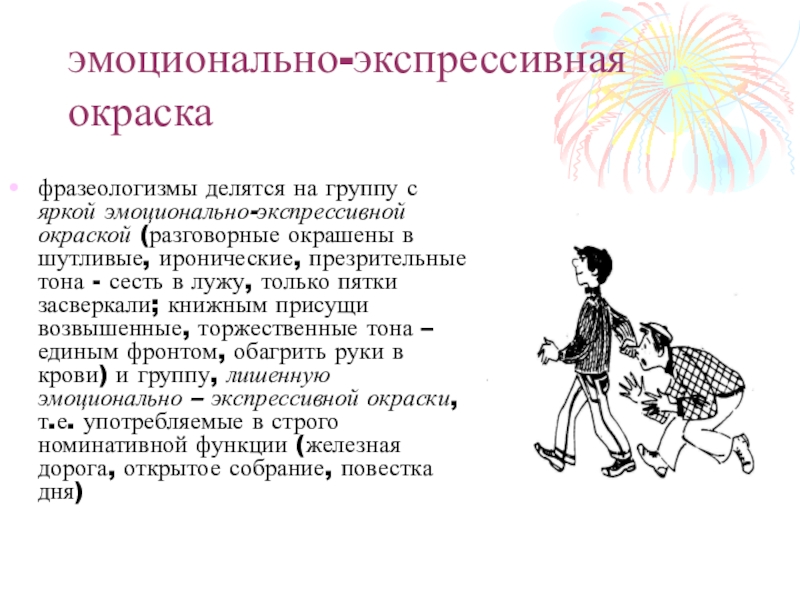 эмоционально-экспрессивная окраска

фразеологизмы делятся на группу с яркой эмоционально-экспрессивной окраской (разговорные окрашены в шутливые, иронические, презрительные тона - сесть в лужу, только пятки засверкали; книжным присущи возвышенные, торжественные тона – единым фронтом, обагрить руки в крови) и группу, лишенную эмоционально – экспрессивной окраски, т.е. употребляемые в строго номинативной функции (железная дорога, открытое собрание, повестка дня)